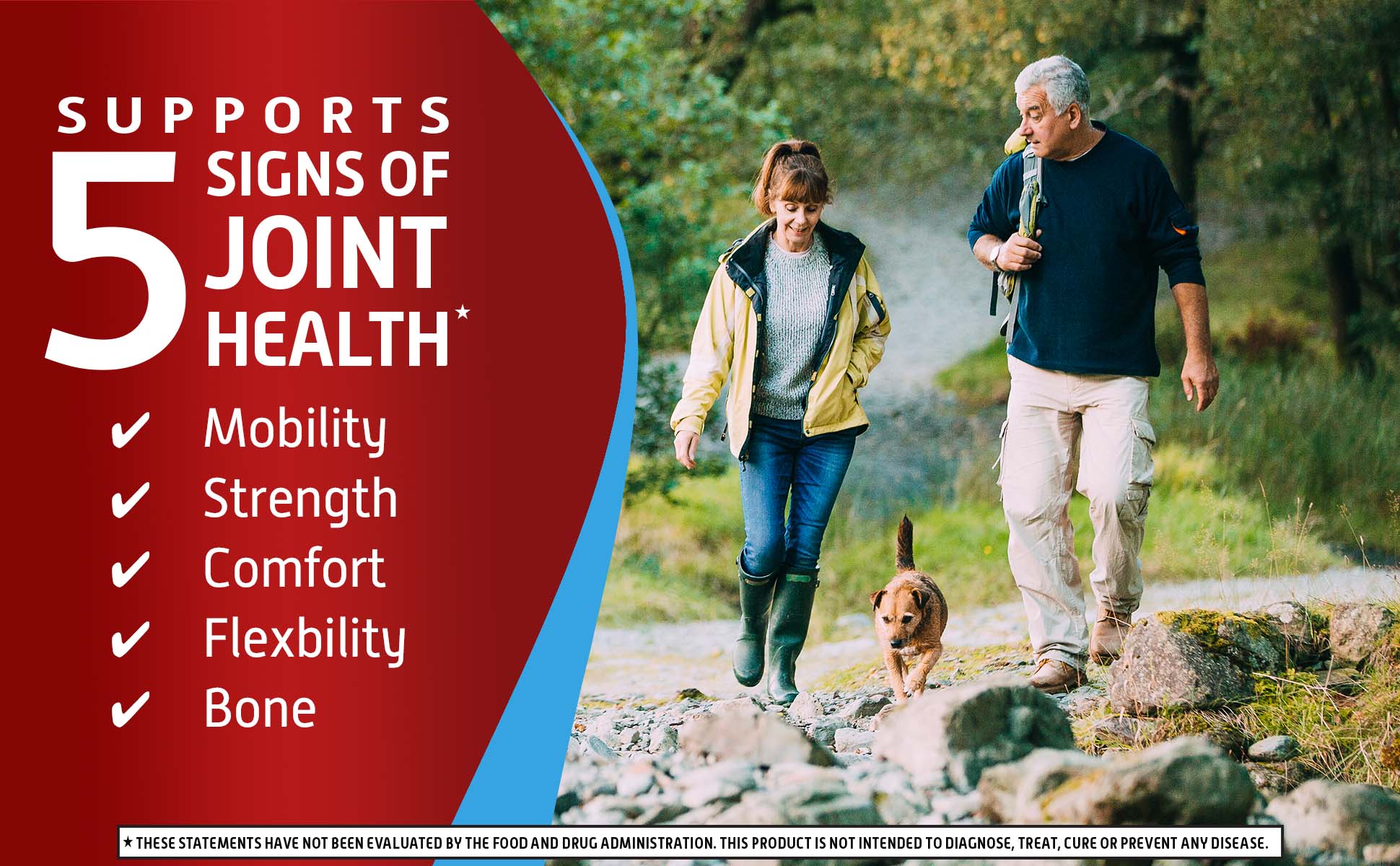 SUPPORTS 5 SIGNS OF JOINT HEALTH★

✔ Mobility
✔ Strength
✔ Comfort
✔ Flexbility
✔ Bone

★ THESE STATEMENTS HAVE NOT BEEN EVALUATED BY THE FOOD AND DRUG ADMINISTRATION. THIS PRODUCT IS NOT INTENDED TO DIAGNOSE, TREAT, CURE OR PREVENT ANY DISEASE.